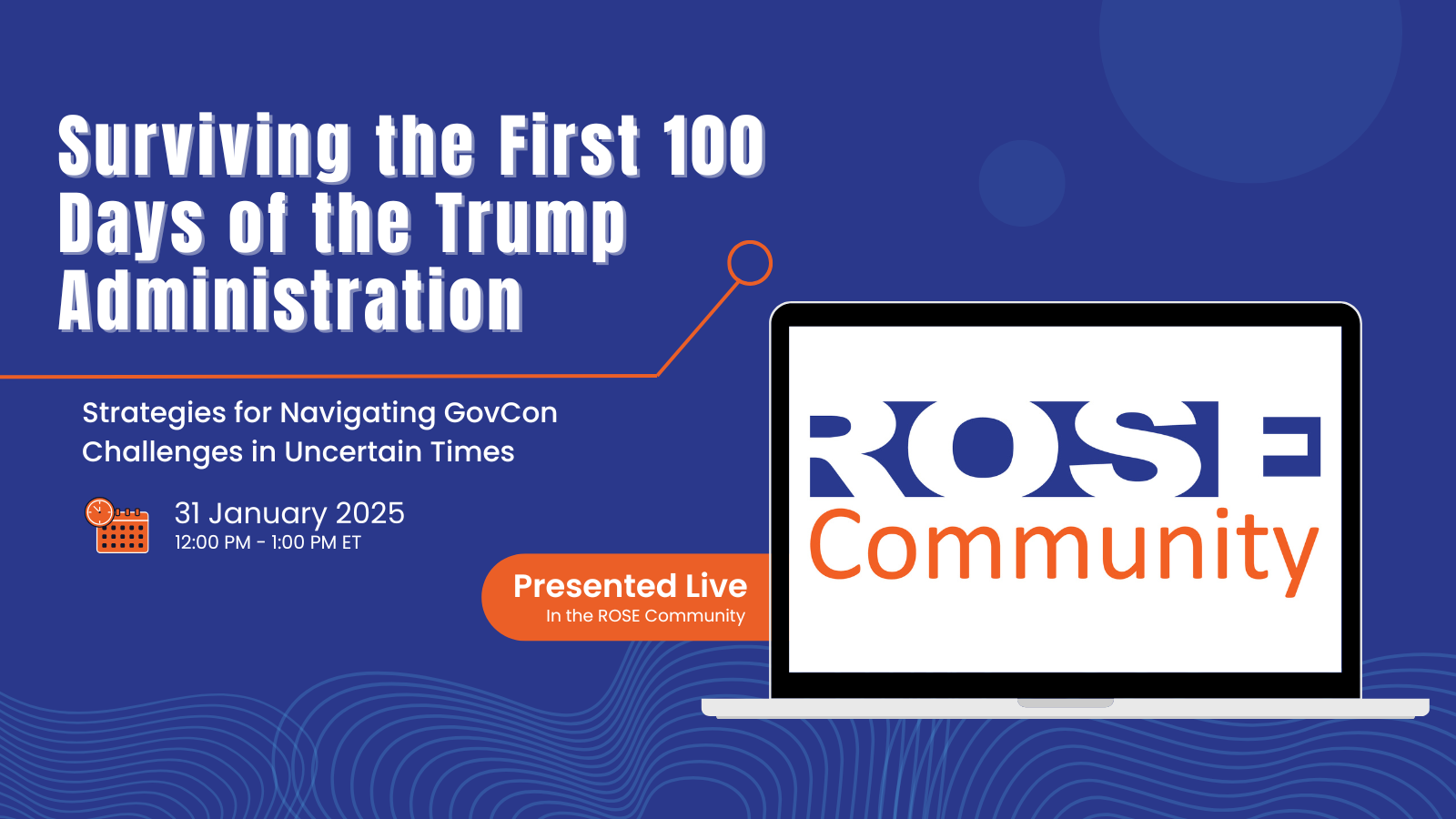 Surviving the First 100 Days of the Trump Administration

Strategies for Navigating GovCon Challenges in Uncertain Times

31 January 2025
12:00 PM - 1:00 PM ET

Presented Live
In the ROSE Community

ROSE
Community